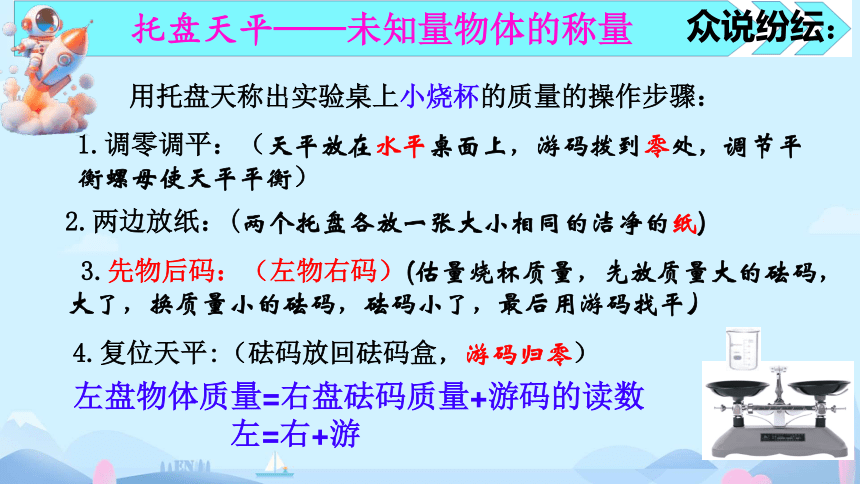 托盘天平——未知量物体的称量

众说纷纭：

用托盘天称出实验桌上小烧杯的质量的操作步骤：

1.调零调平：（天平放在水平桌面上，游码拨到零处，调节平衡螺母使天平平衡）

2.两边放纸：（两个托盘各放一张大小相同的洁净的纸）

3.先物后码：（左物右码）（估量烧杯质量，先放质量大的砝码，大了，换质量小的砝码，砝码小了，最后用游码找平）

4.复位天平：（砝码放回砝码盒，游码归零）

左盘物体质量=右盘砝码质量+游码的读数

左=右+游